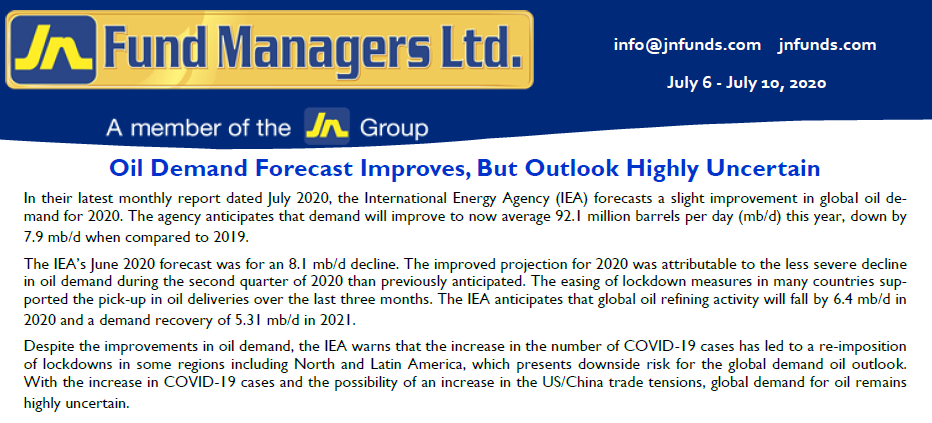 JN Fund Managers Ltd.

info@jnfunds.com jnfunds.com

July 6 - July 10, 2020

A member of the JN Group

Oil Demand Forecast Improves, But Outlook Highly Uncertain

In their latest monthly report dated July 2020, the International Energy Agency (IEA) forecasts a slight improvement in global oil demand for 2020. The agency anticipates that demand will improve to now average 92.1 million barrels per day (mb/d) this year, down by 7.9 mb/d when compared to 2019.

The IEA's June 2020 forecast was for an 8.1 mb/d decline. The improved projection for 2020 was attributable to the less severe decline in oil demand during the second quarter of 2020 than previously anticipated. The easing of lockdown measures in many countries supported the pick-up in oil deliveries over the last three months. The IEA anticipates that global oil refining activity will fall by 6.4 mb/d in 2020 and a demand recovery of 5.31 mb/d in 2021.

Despite the improvements in oil demand, the IEA warns that the increase in the number of COVID-19 cases has led to a re-imposition of lockdowns in some regions including North and Latin America, which presents downside risk for the global demand oil outlook. With the increase in COVID-19 cases and the possibility of an increase in the US/China trade tensions, global demand for oil remains highly uncertain.